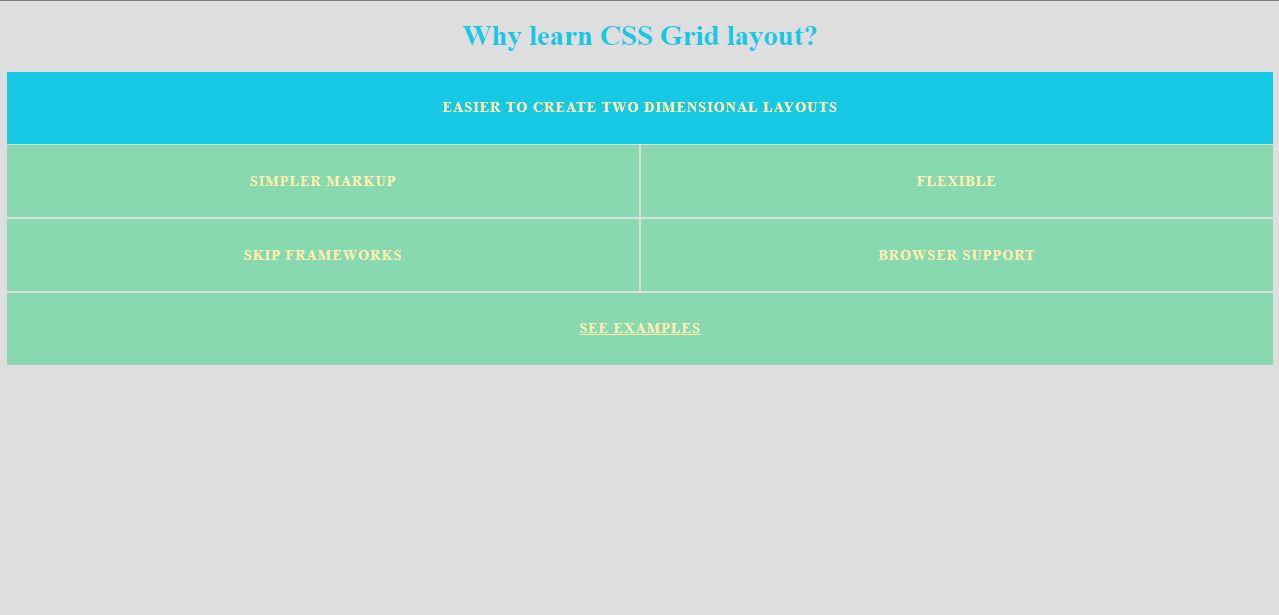 Why learn CSS Grid layout?

EASIER TO CREATE TWO DIMENSIONAL LAYOUTS

SIMPLER MARKUP

FLEXIBLE

SKIP FRAMEWORKS

BROWSER SUPPORT

SEE EXAMPLES